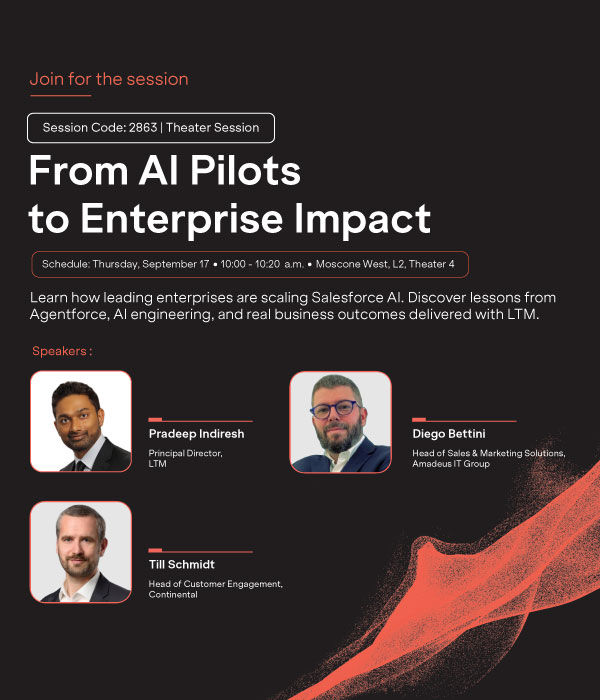 Join for the session

Session Code: 2863 | Theater Session

From AI Pilots to Enterprise Impact

Schedule: Thursday, September 17 • 10:00 - 10:20 a.m. • Moscone West, L2, Theater 4

Learn how leading enterprises are scaling Salesforce AI. Discover lessons from Agentforce, AI engineering, and real business outcomes delivered with LTM.

Speakers :

Pradeep Indiresh
Principal Director, LTM

Diego Bettini
Head of Sales & Marketing Solutions, Amadeus IT Group

Till Schmidt
Head of Customer Engagement, Continental